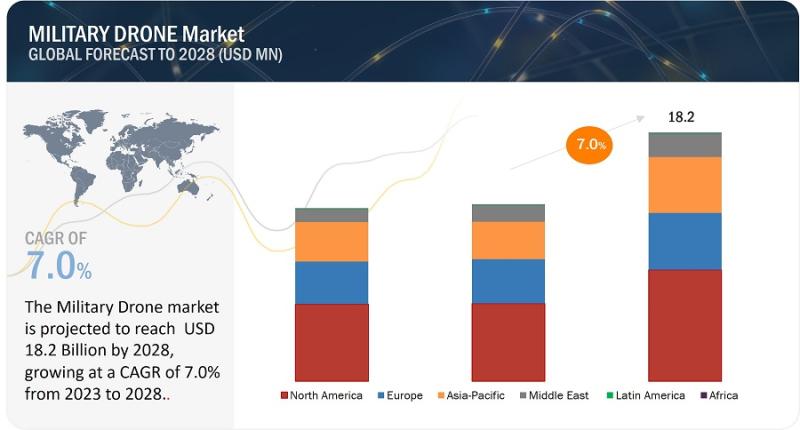 MILITARY DRONE Market
GLOBAL FORECAST TO 2028 (USD MN)

CAGR OF
7.0%

The Military Drone market is projected to reach USD 18.2 Billion by 2028, growing at a CAGR of 7.0% from 2023 to 2028..

7.0%

18.2

North America
Europe
Asia-Pacific
Middle East
Latin America
Africa